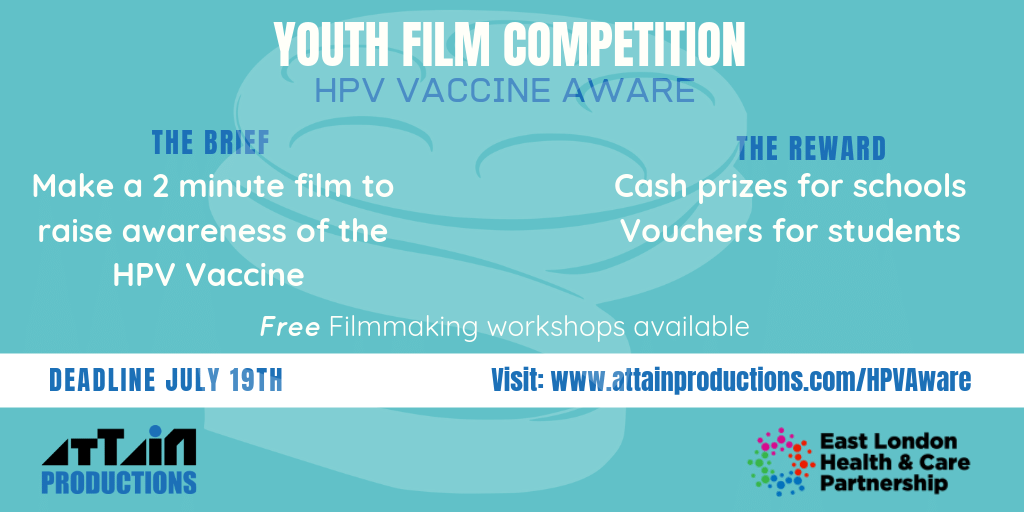 YOUTH FILM COMPETITION
HPV VACCINE AWARE

THE BRIEF
Make a 2 minute film to raise awareness of the HPV Vaccine

THE REWARD
Cash prizes for schools
Vouchers for students

Free Filmmaking workshops available

DEADLINE JULY 19TH

Visit: www.attainproductions.com/HPVAware

ATTAIN
PRODUCTIONS

East London
Health & Care
Partnership